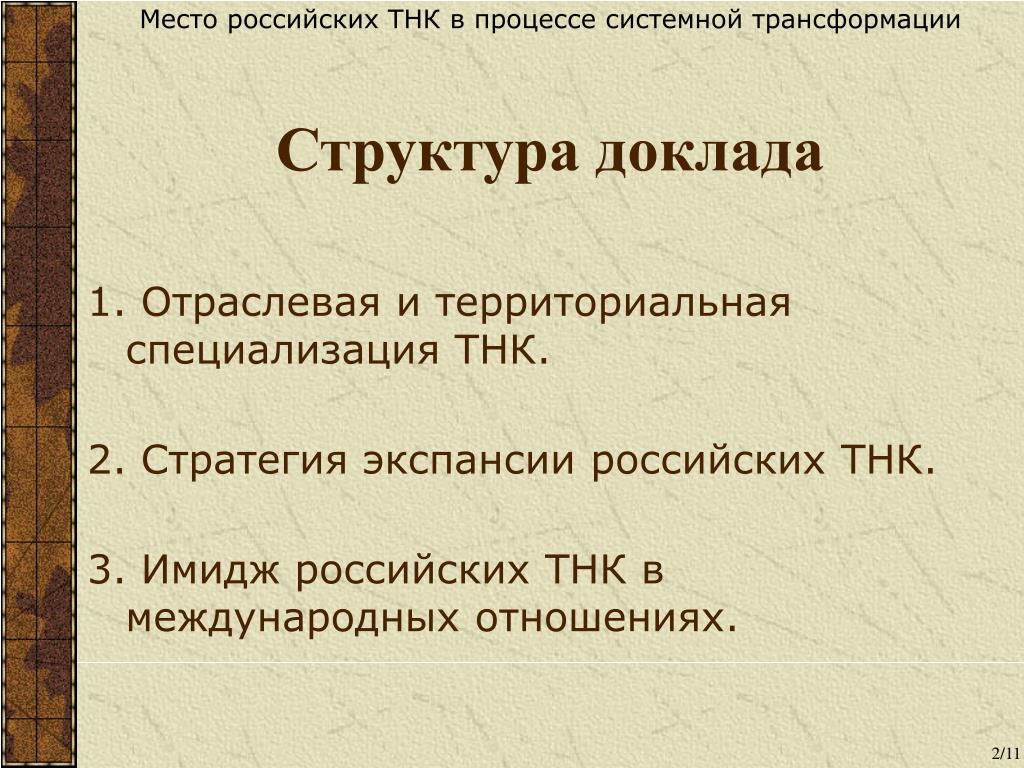 Место российских ТНК в процессе системной трансформации

Структура доклада

1. Отраслевая и территориальная специализация ТНК.

2. Стратегия экспансии российских ТНК.

3. Имидж российских ТНК в международных отношениях.

2/11